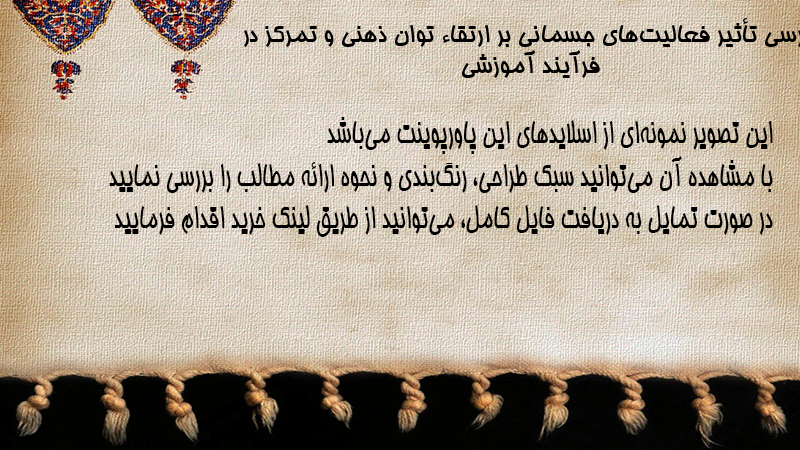 رسی تأثیر فعالیت‌های جسمانی بر ارتقاء توان ذهنی و تمرکز در فرآیند آموزشی

این تصویر نمونه‌ای از اسلایدهای این پاورپوینت می‌باشد
با مشاهده آن می‌توانید سبک طراحی، رنگ‌بندی و نحوه ارائه مطالب را بررسی نمایید
در صورت تمایل به دریافت فایل کامل، می‌توانید از طریق لینک خرید اقدام فرمایید